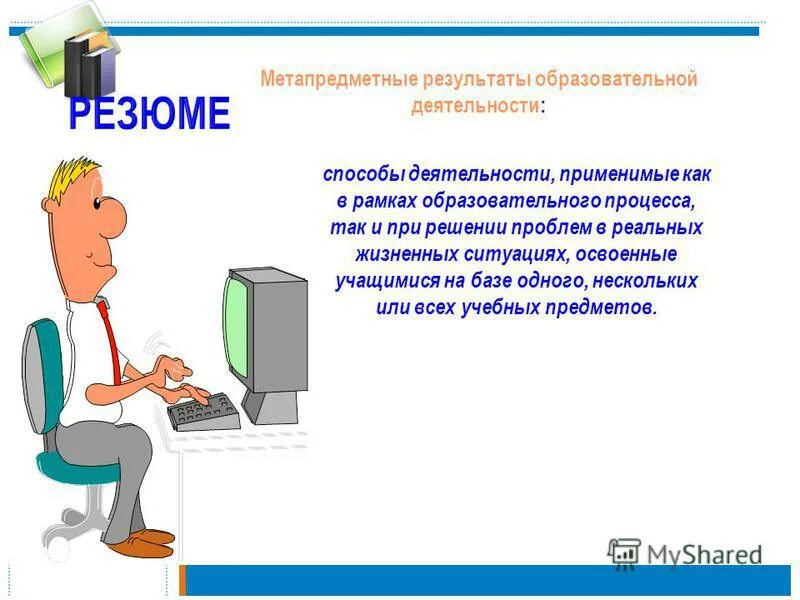 РЕЗЮМЕ

Метапредметные результаты образовательной деятельности:

способы деятельности, применимые как в рамках образовательного процесса, так и при решении проблем в реальных жизненных ситуациях, освоенные учащимися на базе одного, нескольких или всех учебных предметов.

MyShared